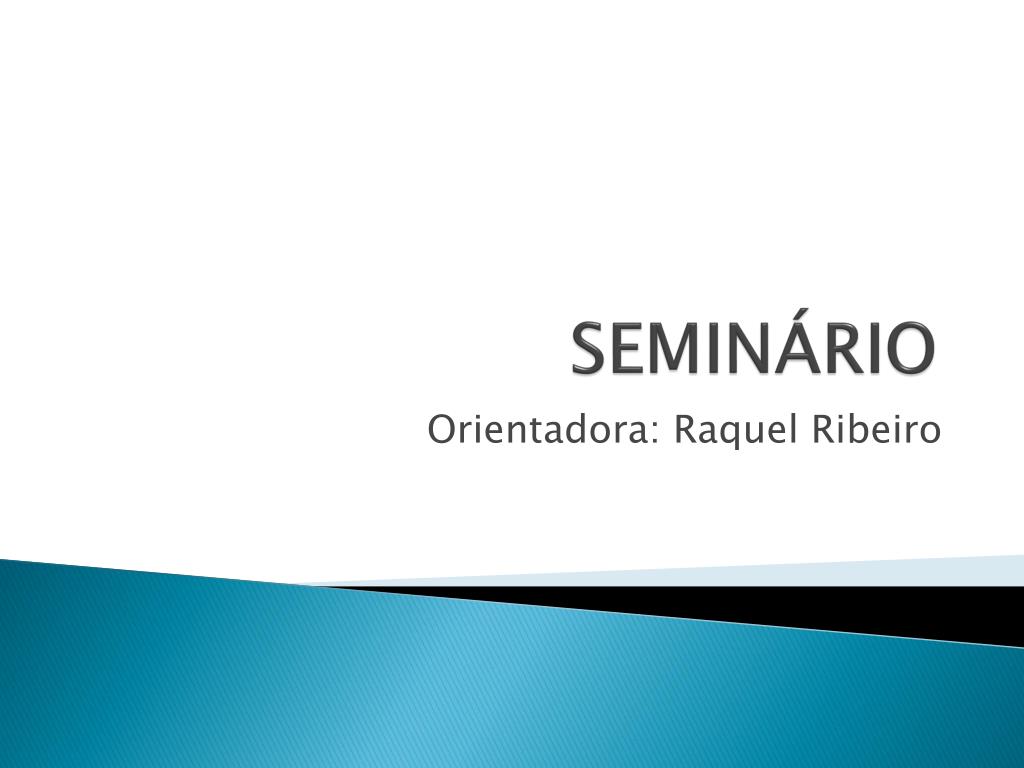 SEMINÁRIO

Orientadora: Raquel Ribeiro